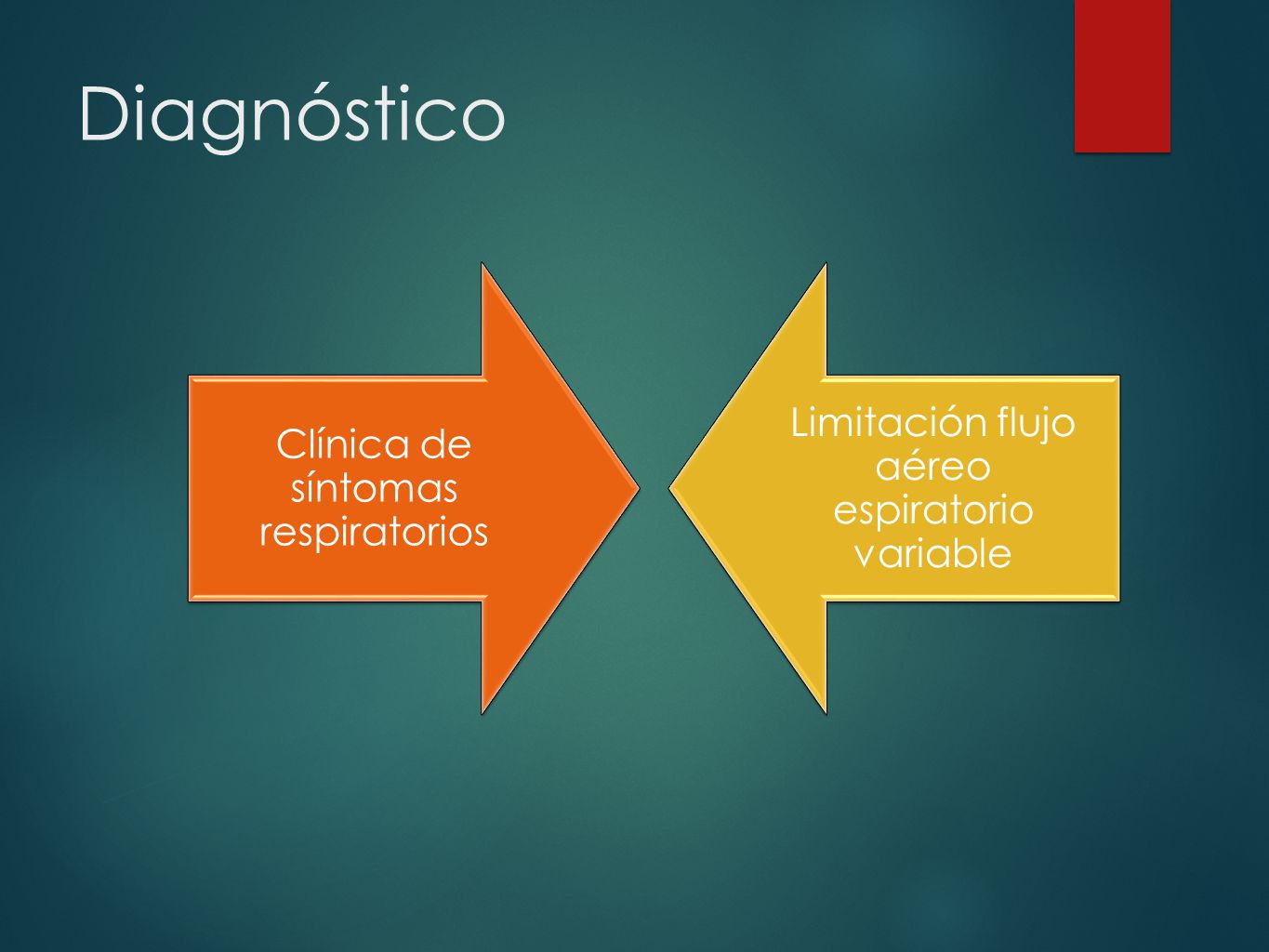 Diagnóstico

Clínica de síntomas respiratorios

Limitación flujo aéreo espiratorio variable